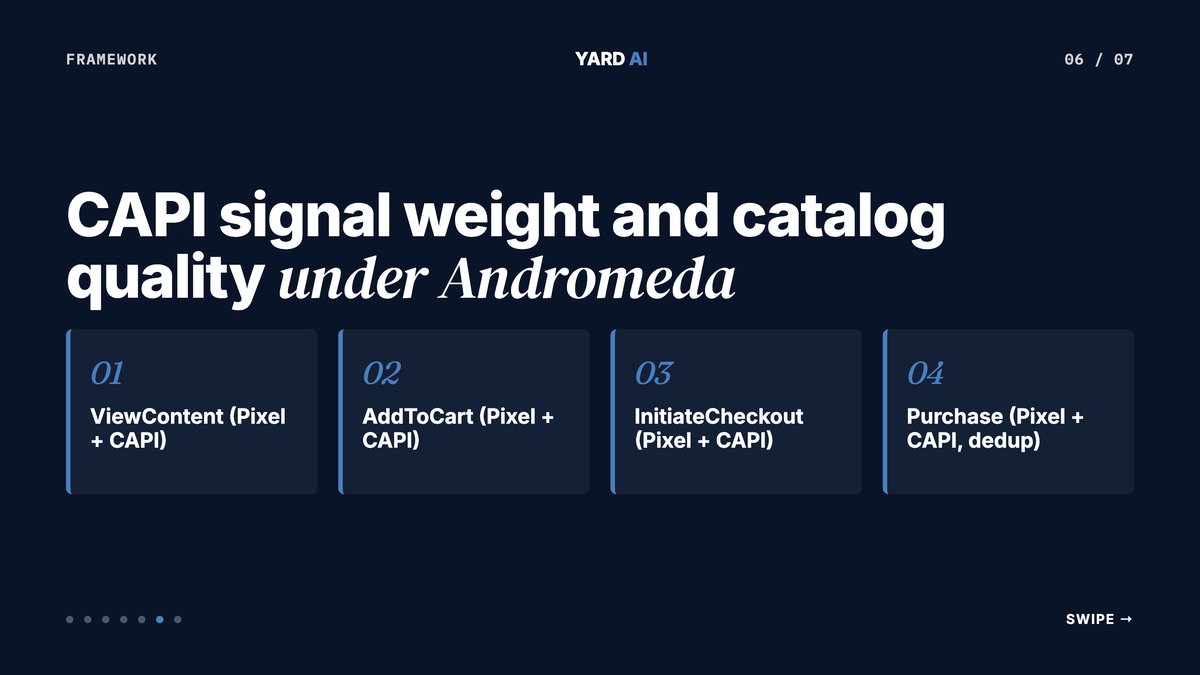 FRAMEWORK

YARD AI

06 / 07

CAPI signal weight and catalog quality under Andromeda

01
ViewContent (Pixel + CAPI)

02
AddToCart (Pixel + CAPI)

03
InitiateCheckout (Pixel + CAPI)

04
Purchase (Pixel + CAPI, dedup)

SWIPE →